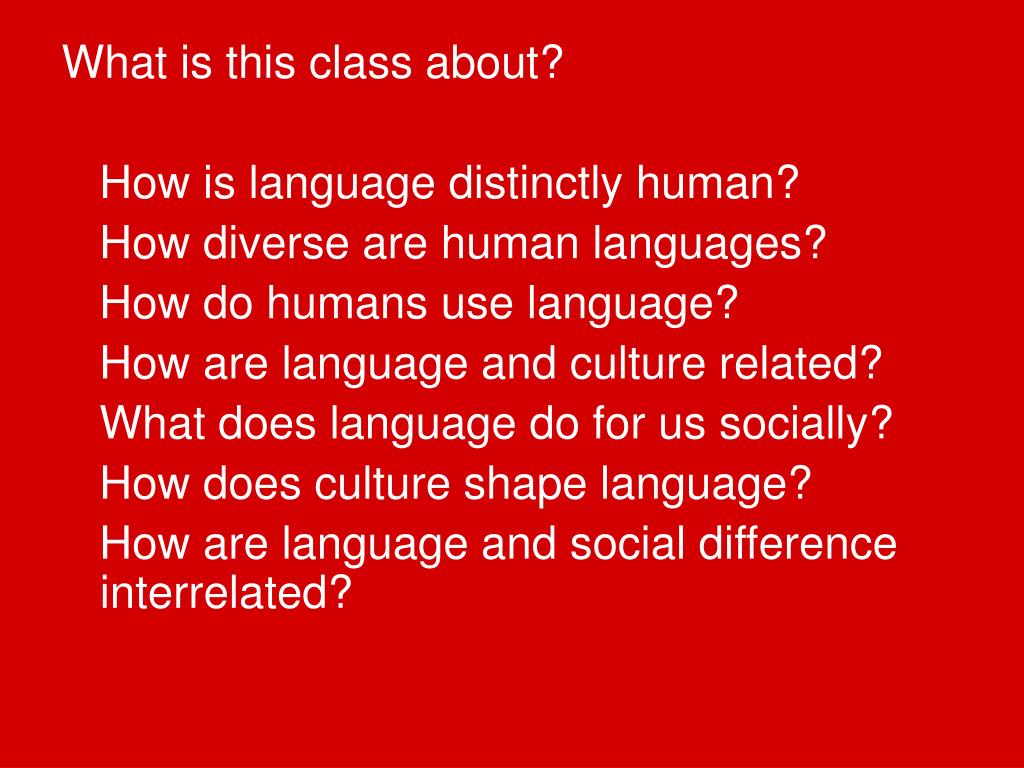 What is this class about?

How is language distinctly human?
How diverse are human languages?
How do humans use language?
How are language and culture related?
What does language do for us socially?
How does culture shape language?
How are language and social difference interrelated?